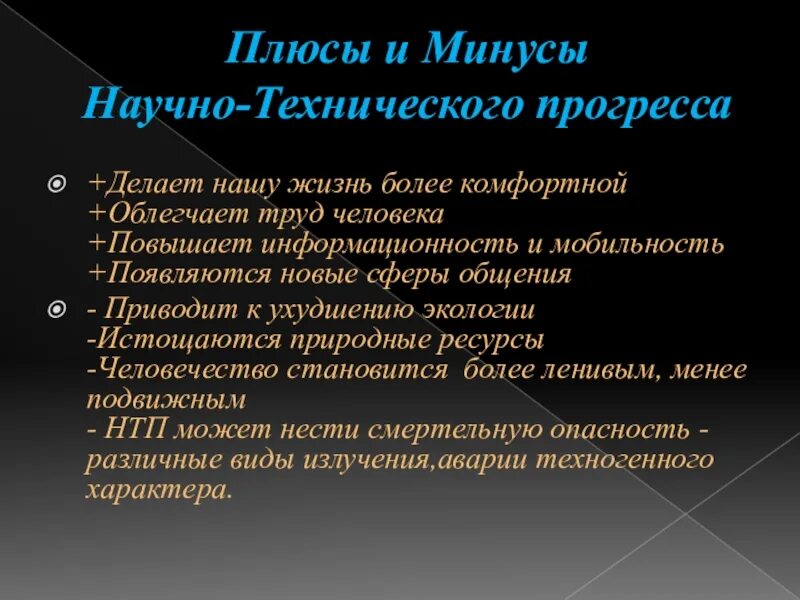 Плюсы и Минусы
Научно-Технического прогресса

+Делает нашу жизнь более комфортной
+Облегчает труд человека
+Повышает информационность и мобильность
+Появляются новые сферы общения

- Приводит к ухудшению экологии
-Истощаются природные ресурсы
-Человечество становится более ленивым, менее подвижным
- НТП может нести смертельную опасность - различные виды излучения,аварии техногенного характера.